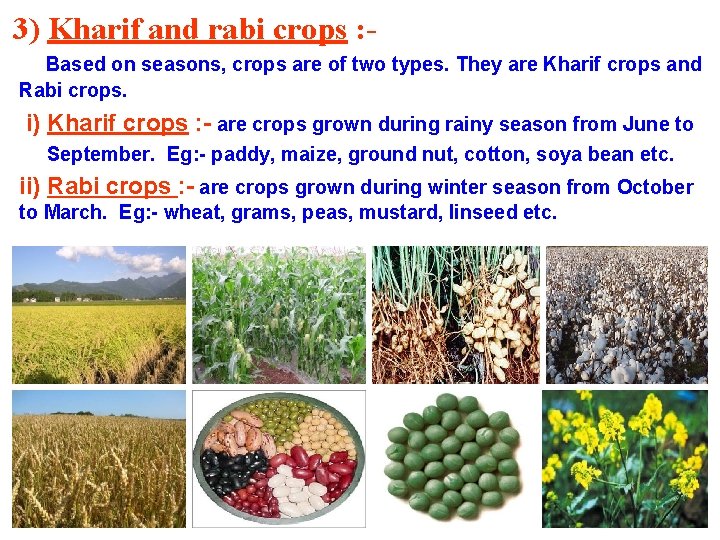 3) Kharif and rabi crops :-

Based on seasons, crops are of two types. They are Kharif crops and Rabi crops.

i) Kharif crops :- are crops grown during rainy season from June to September. Eg:- paddy, maize, ground nut, cotton, soya bean etc.

ii) Rabi crops :- are crops grown during winter season from October to March. Eg:- wheat, grams, peas, mustard, linseed etc.